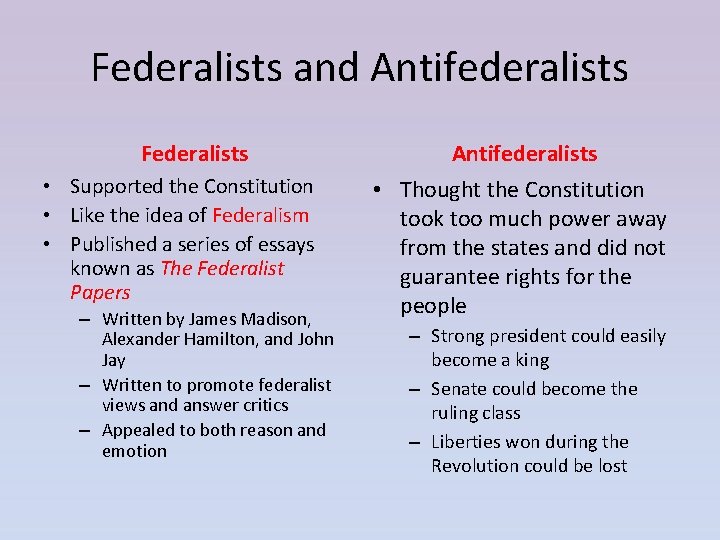 Federalists and Antifederalists

Federalists

• Supported the Constitution
• Like the idea of Federalism
• Published a series of essays known as The Federalist Papers
  – Written by James Madison, Alexander Hamilton, and John Jay
  – Written to promote federalist views and answer critics
  – Appealed to both reason and emotion

Antifederalists

• Thought the Constitution took too much power away from the states and did not guarantee rights for the people
  – Strong president could easily become a king
  – Senate could become the ruling class
  – Liberties won during the Revolution could be lost